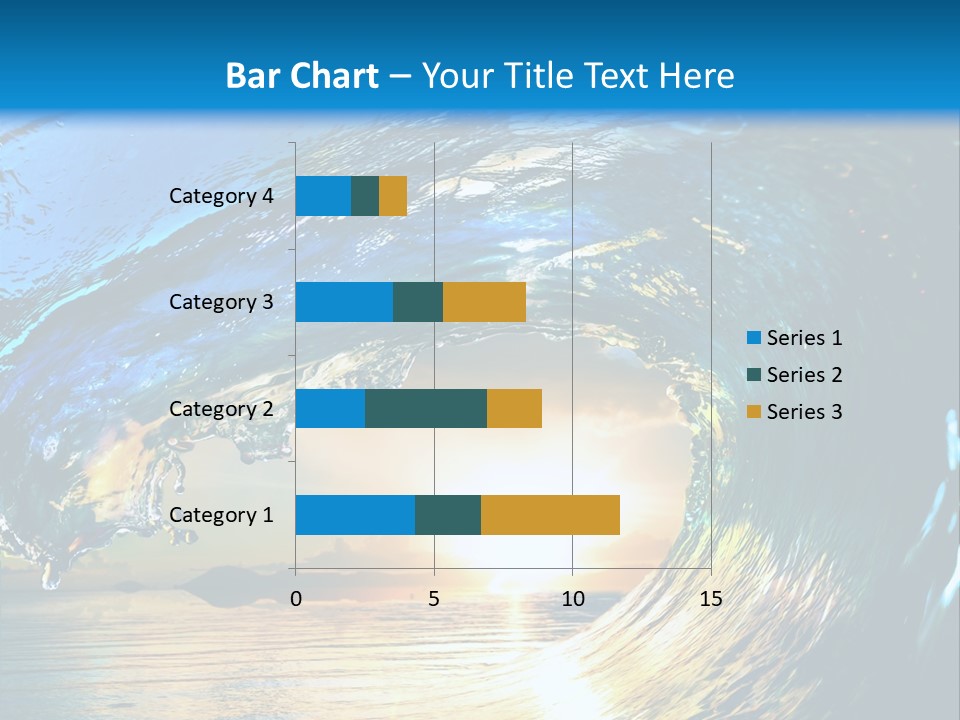 Bar Chart – Your Title Text Here

Category 4
Category 3
Category 2
Category 1

0
5
10
15

Series 1
Series 2
Series 3